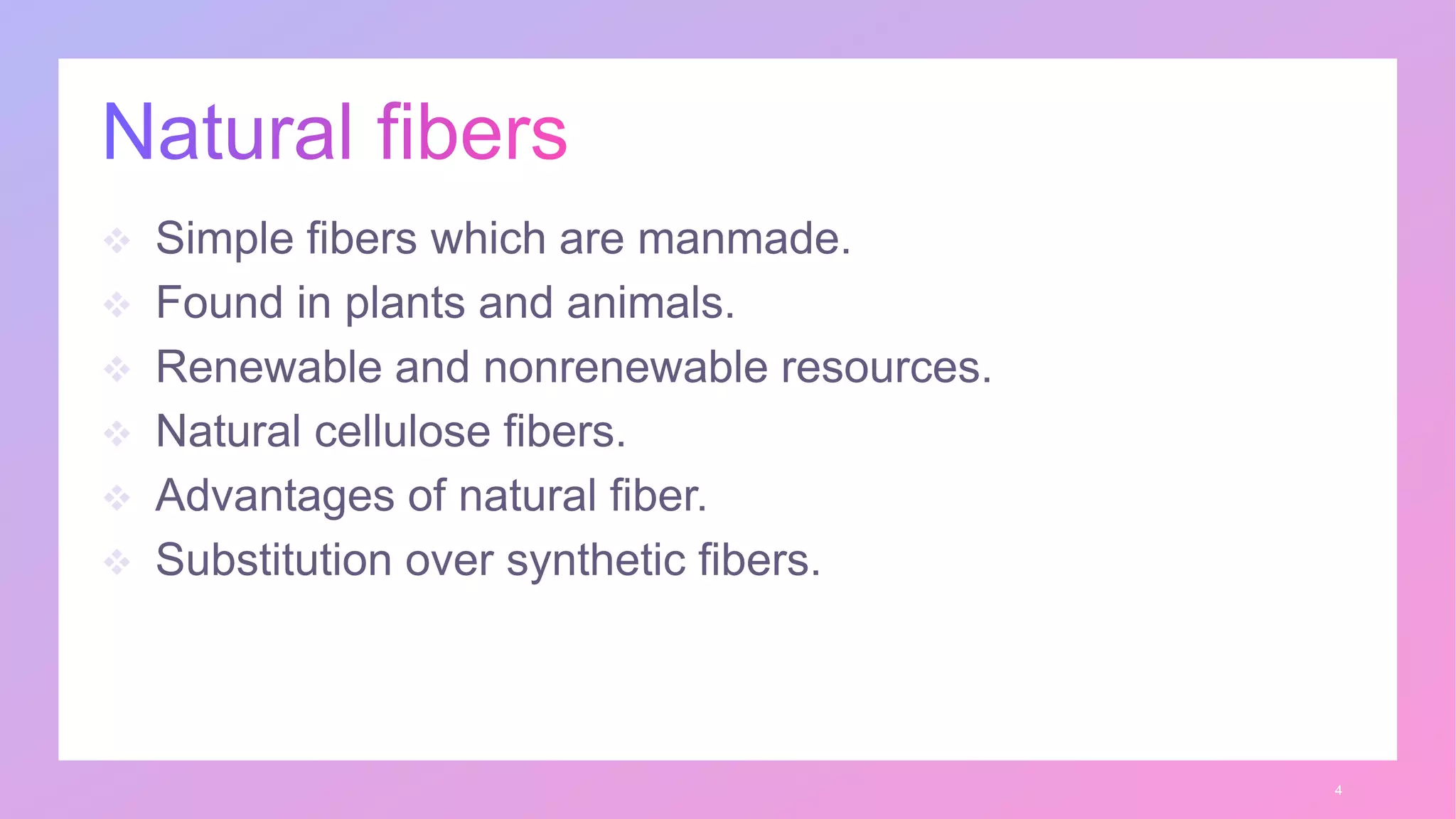 Natural fibers

❖ Simple fibers which are manmade.
❖ Found in plants and animals.
❖ Renewable and nonrenewable resources.
❖ Natural cellulose fibers.
❖ Advantages of natural fiber.
❖ Substitution over synthetic fibers.

4